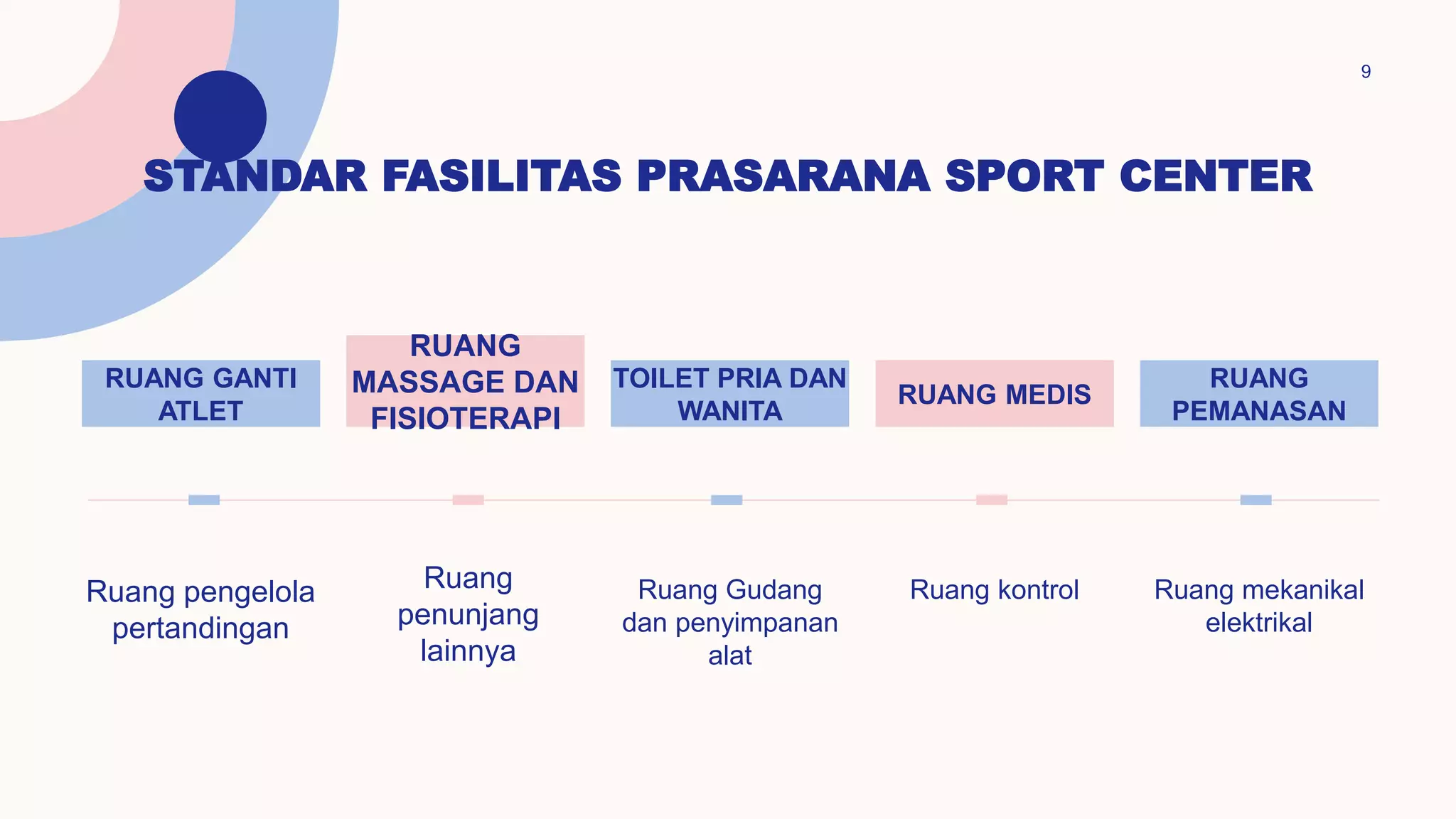 9

STANDAR FASILITAS PRASARANA SPORT CENTER

RUANG GANTI ATLET

RUANG MASSAGE DAN FISIOTERAPI

TOILET PRIA DAN WANITA

RUANG MEDIS

RUANG PEMANASAN

Ruang pengelola pertandingan

Ruang penunjang lainnya

Ruang Gudang dan penyimpanan alat

Ruang kontrol

Ruang mekanikal elektrikal